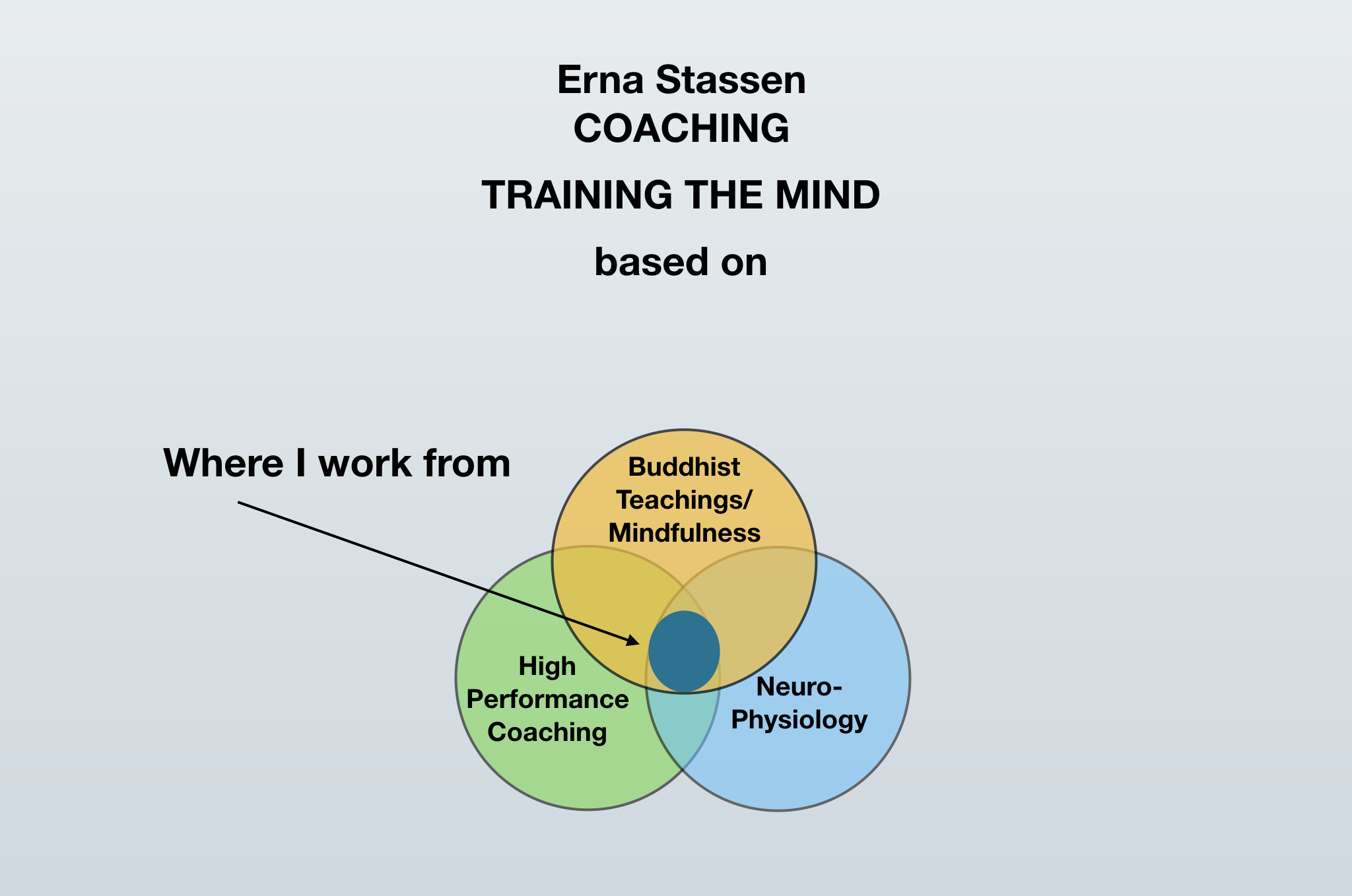 Erna Stassen
COACHING

TRAINING THE MIND

based on

Where I work from

Buddhist Teachings/ Mindfulness

High Performance Coaching

Neuro-Physiology